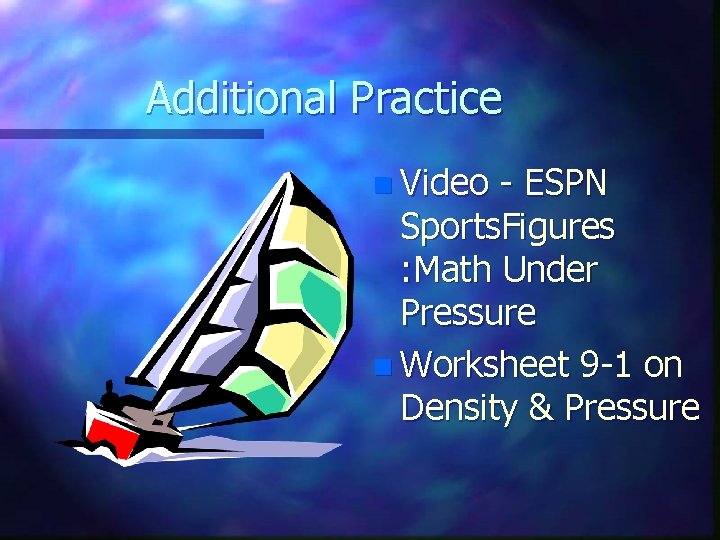 Additional Practice

Video - ESPN SportsFigures :Math Under Pressure

Worksheet 9-1 on Density & Pressure